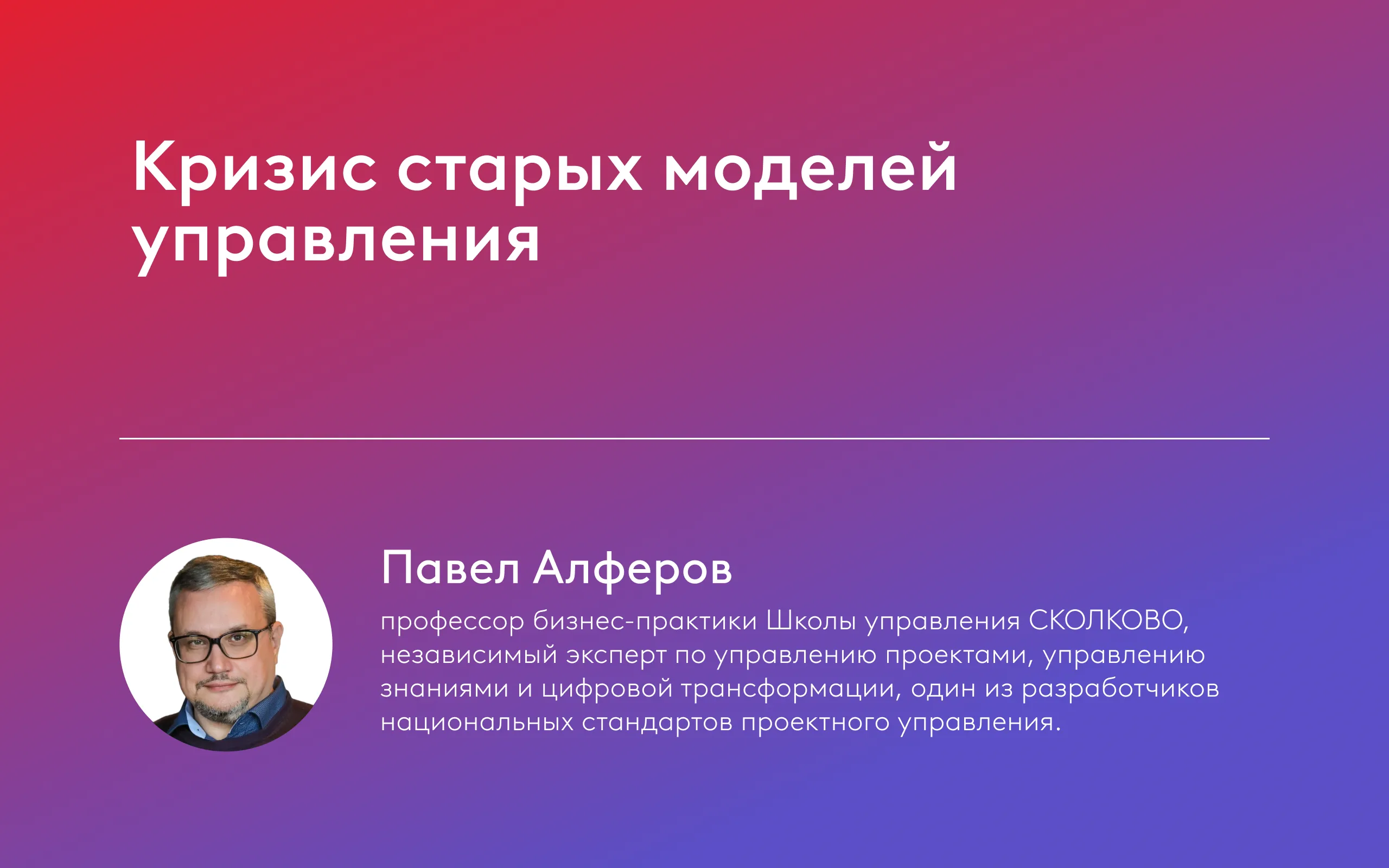 Кризис старых моделей управления

Павел Алферов

профессор бизнес-практики Школы управления СКОЛКОВО, независимый эксперт по управлению проектами, управлению знаниями и цифровой трансформации, один из разработчиков национальных стандартов проектного управления.